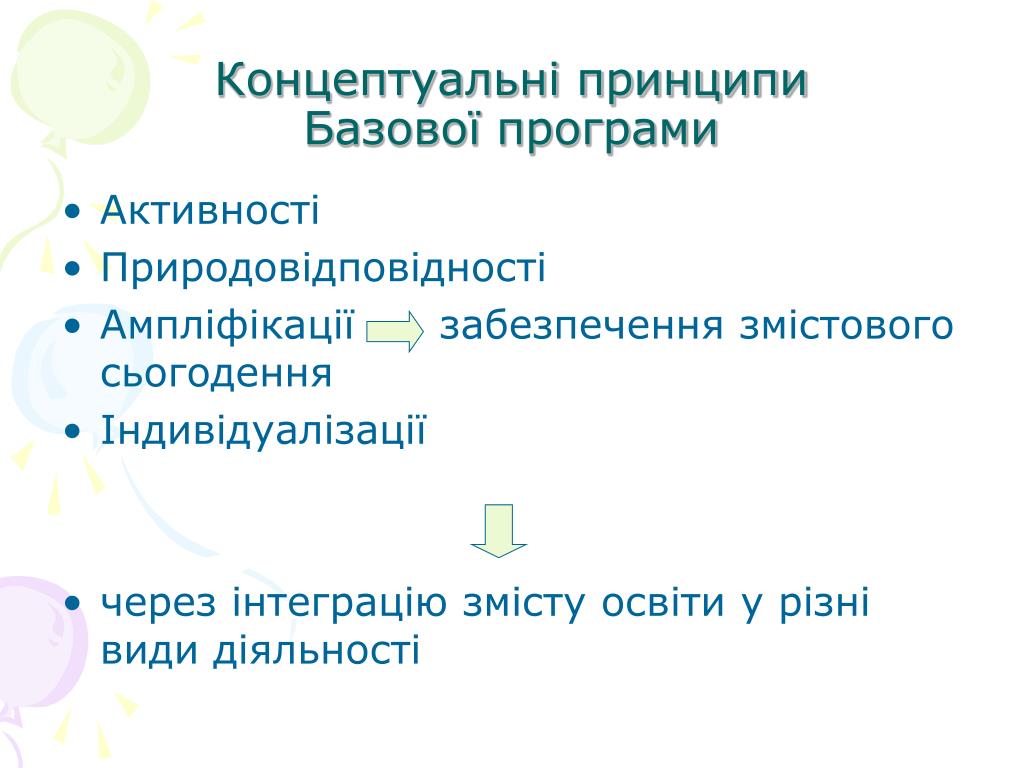 Концептуальні принципи Базової програми

• Активності
• Природовідповідності
• Ампліфікації забезпечення змістового сьогодення
• Індивідуалізації

• через інтеграцію змісту освіти у різні види діяльності